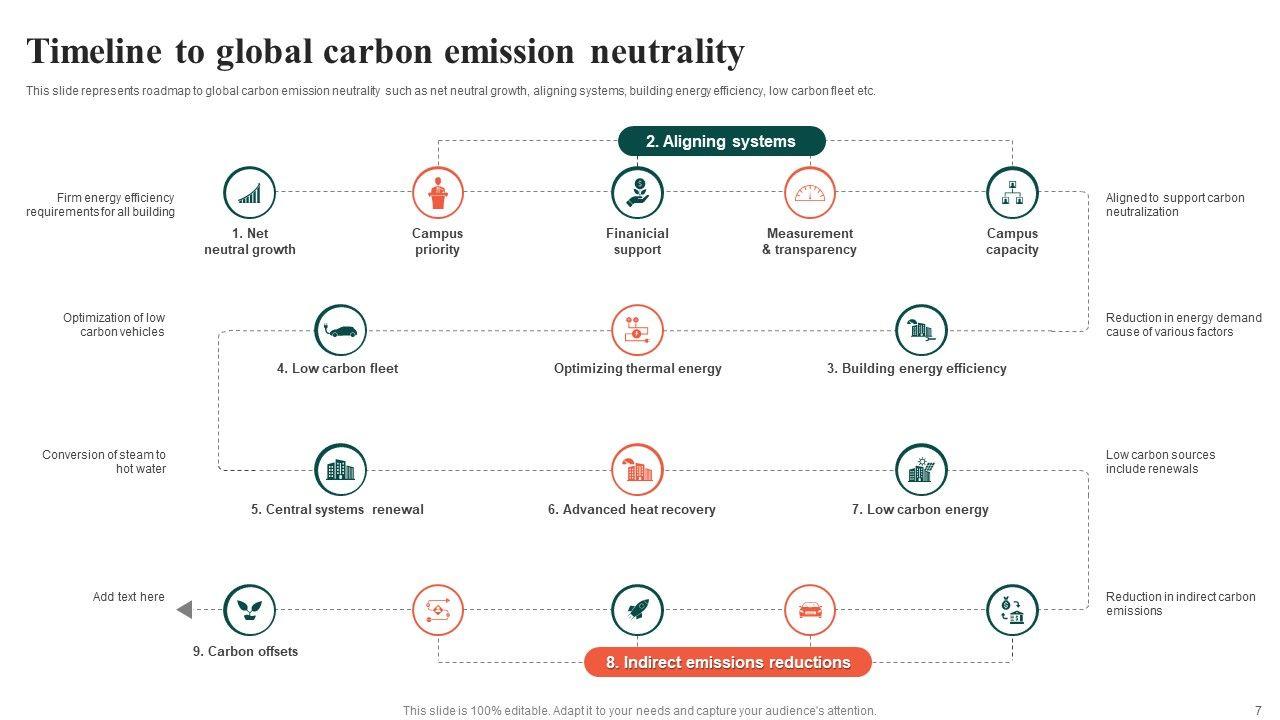 Timeline to global carbon emission neutrality

This slide represents roadmap to global carbon emission neutrality such as net neutral growth, aligning systems, building energy efficiency, low carbon fleet etc.

2. Aligning systems

Firm energy efficiency requirements for all building

1. Net neutral growth

Campus priority

Finanicial support

Measurement & transparency

Campus capacity

Aligned to support carbon neutralization

Optimization of low carbon vehicles

4. Low carbon fleet

Optimizing thermal energy

3. Building energy efficiency

Reduction in energy demand cause of various factors

Conversion of steam to hot water

5. Central systems renewal

6. Advanced heat recovery

7. Low carbon energy

Low carbon sources include renewals

Add text here

9. Carbon offsets

8. Indirect emissions reductions

Reduction in indirect carbon emissions

This slide is 100% editable. Adapt it to your needs and capture your audience's attention.

7